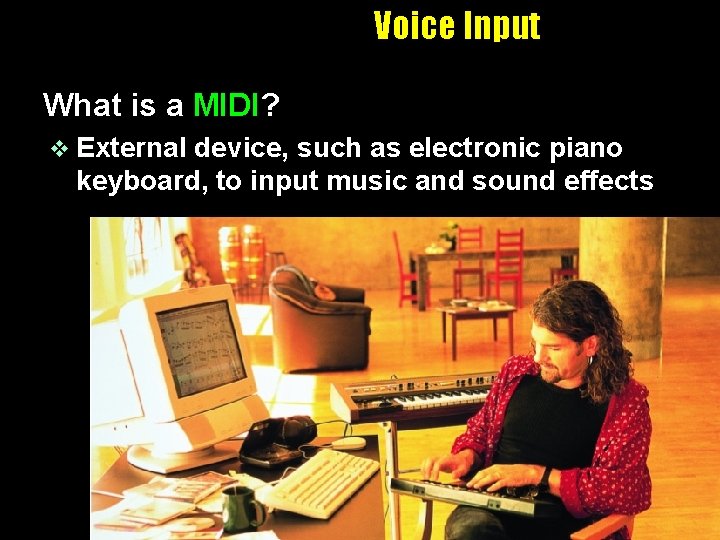 Voice Input

What is a MIDI?

❖ External device, such as electronic piano keyboard, to input music and sound effects